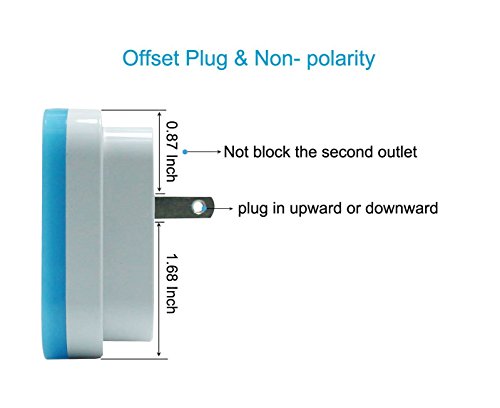 Offset Plug & Non- polarity

0.87 Inch

Not block the second outlet

plug in upward or downward

1.68 Inch